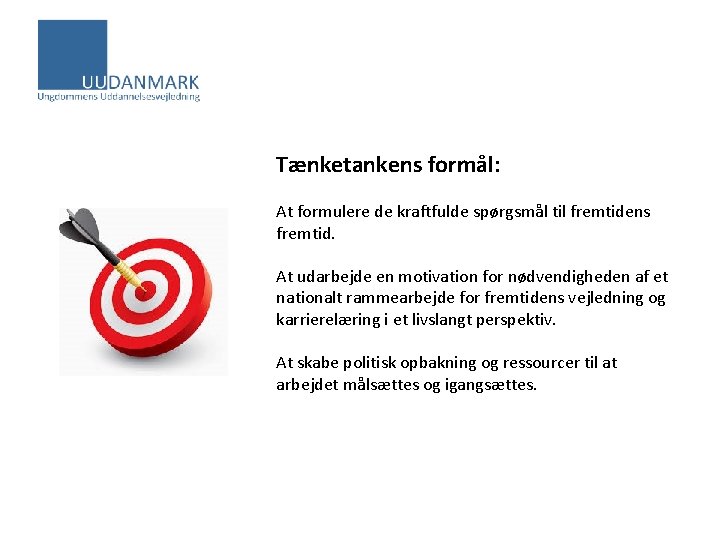 UUDANMARK
Ungdommens Uddannelsesvejledning

Tænketankens formål:

At formulere de kraftfulde spørgsmål til fremtidens fremtid.

At udarbejde en motivation for nødvendigheden af et nationalt rammearbejde for fremtidens vejledning og karrierelæring i et livslangt perspektiv.

At skabe politisk opbakning og ressourcer til at arbejdet målsættes og igangsættes.